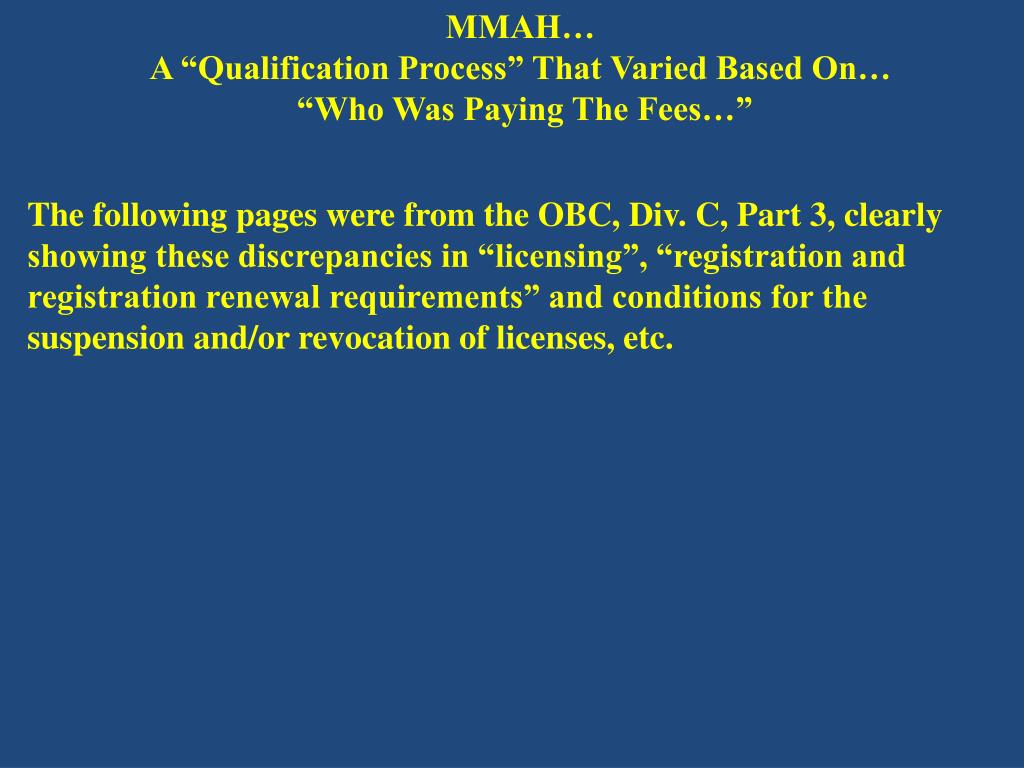 MMAH…
A “Qualification Process” That Varied Based On…
“Who Was Paying The Fees…”

The following pages were from the OBC, Div. C, Part 3, clearly showing these discrepancies in “licensing”, “registration and registration renewal requirements” and conditions for the suspension and/or revocation of licenses, etc.